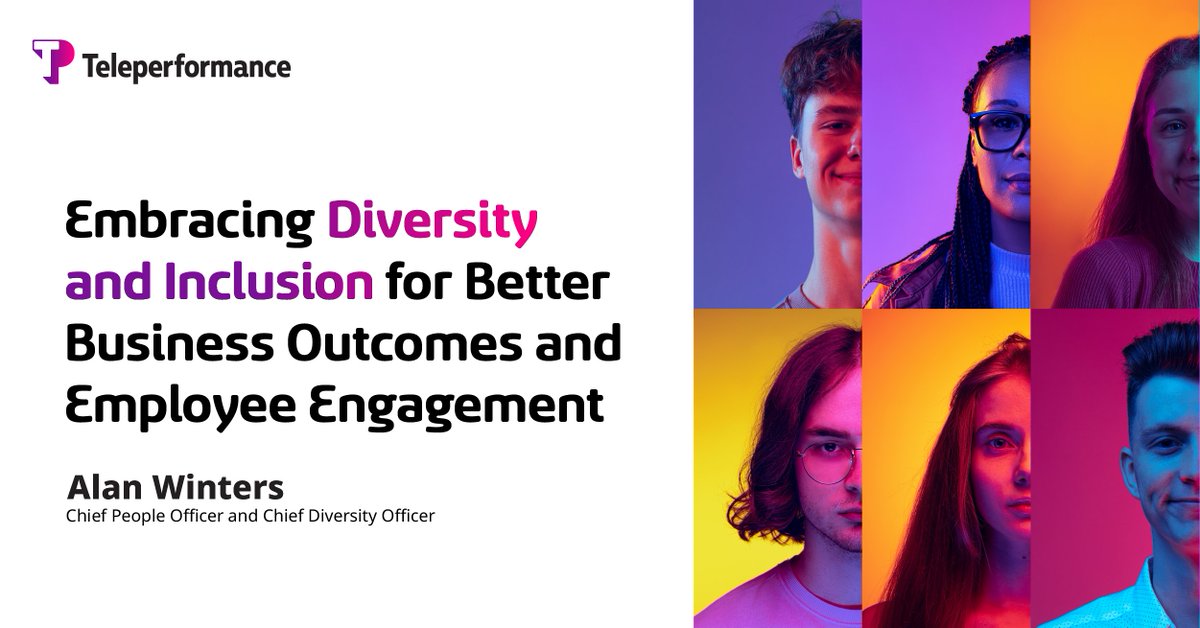 Teleperformance

Embracing Diversity and Inclusion for Better Business Outcomes and Employee Engagement

Alan Winters
Chief People Officer and Chief Diversity Officer